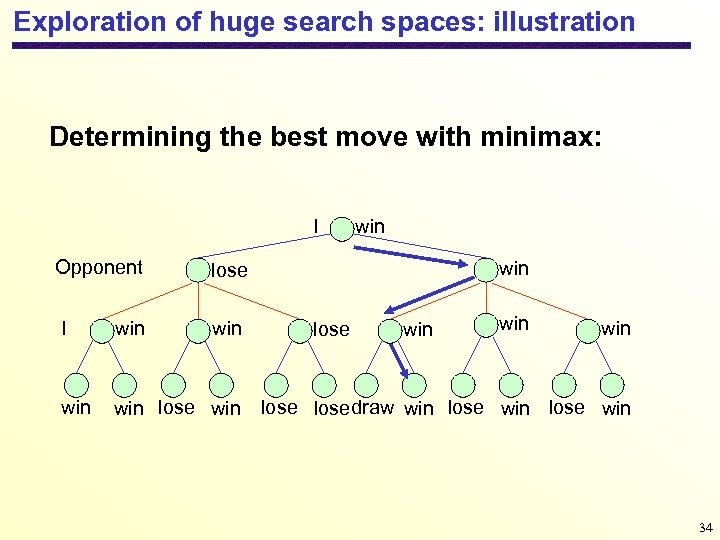 Exploration of huge search spaces: illustration

Determining the best move with minimax:

I win

Opponent lose win

I win win lose win win win

win win lose win lose lose draw win lose win lose win

34